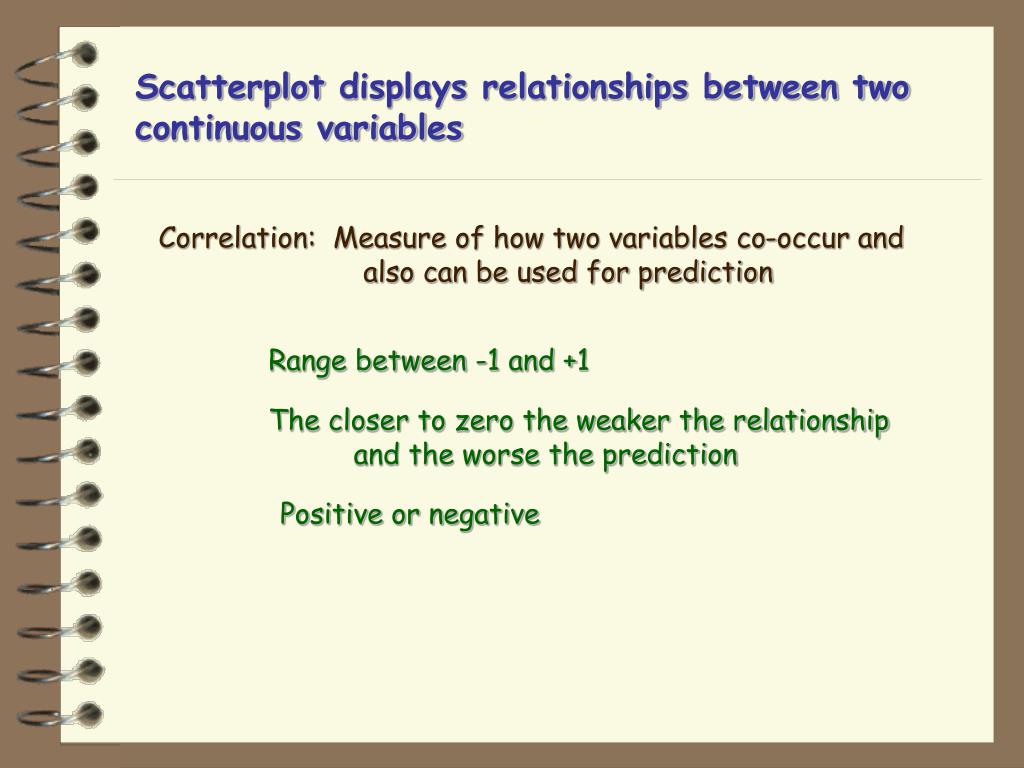 Scatterplot displays relationships between two continuous variables

Correlation: Measure of how two variables co-occur and also can be used for prediction

Range between -1 and +1

The closer to zero the weaker the relationship and the worse the prediction

Positive or negative